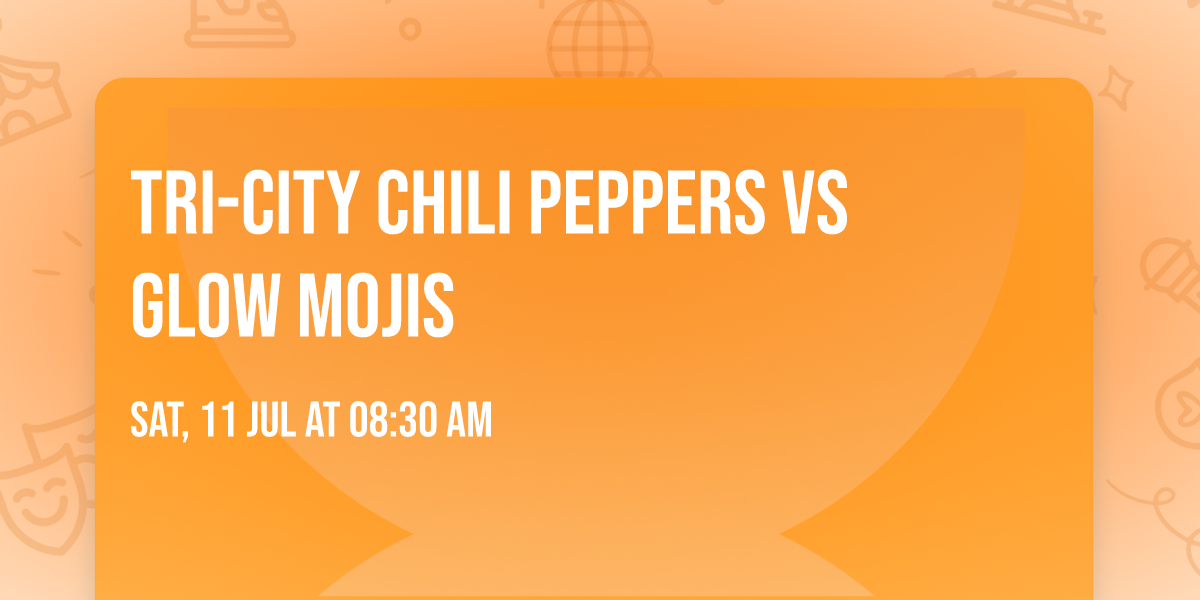 TRI-CITY CHILI PEPPERS VS GLOW MOJIS

SAT, 11 JUL AT 08:30 AM